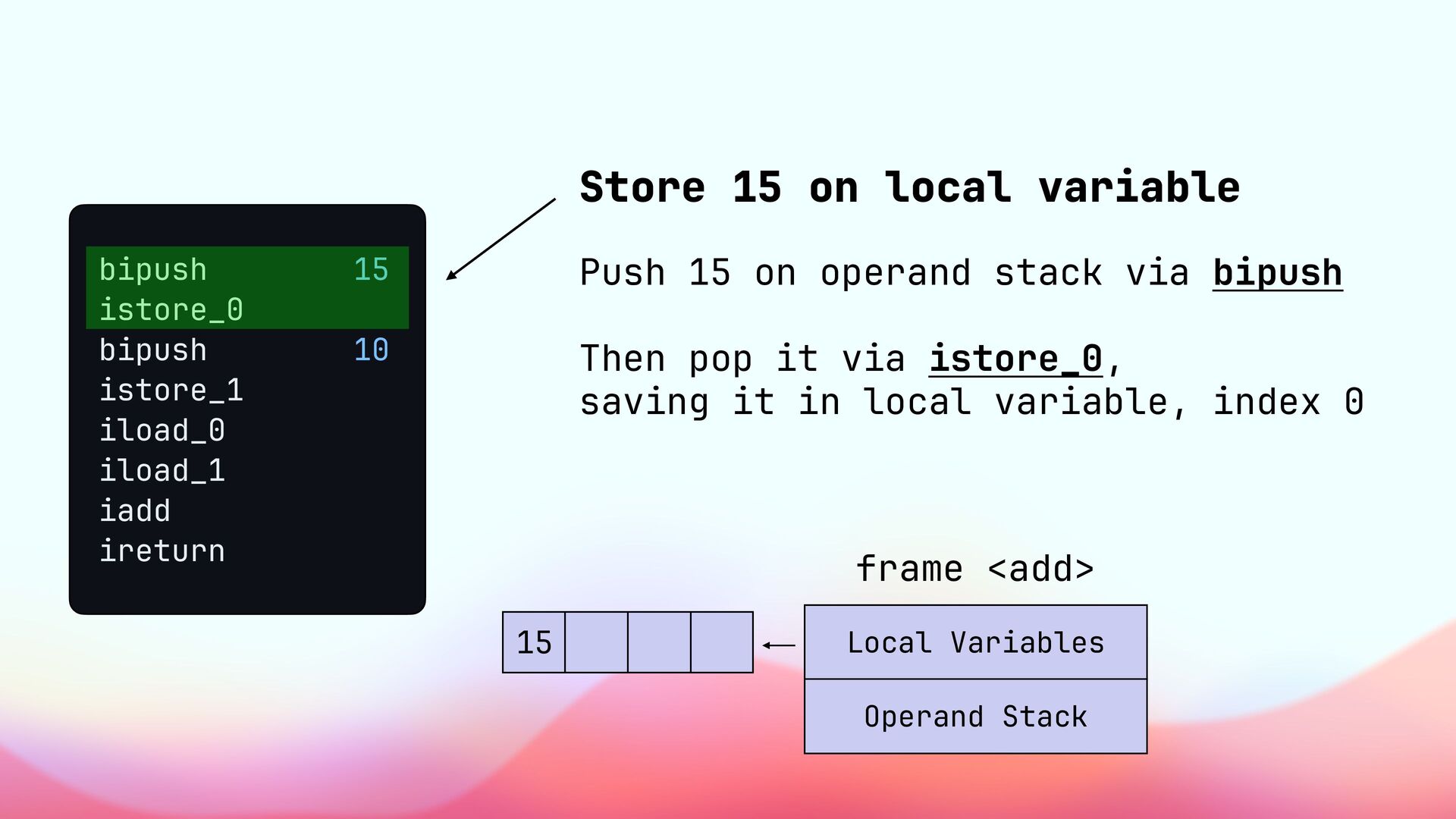 bipush 15
istore_0
bipush 10
istore_1
iload_0
iload_1
iadd
ireturn

Store 15 on local variable

Push 15 on operand stack via bipush

Then pop it via istore_0,
saving it in local variable, index 0

frame <add>

15

Local Variables

Operand Stack